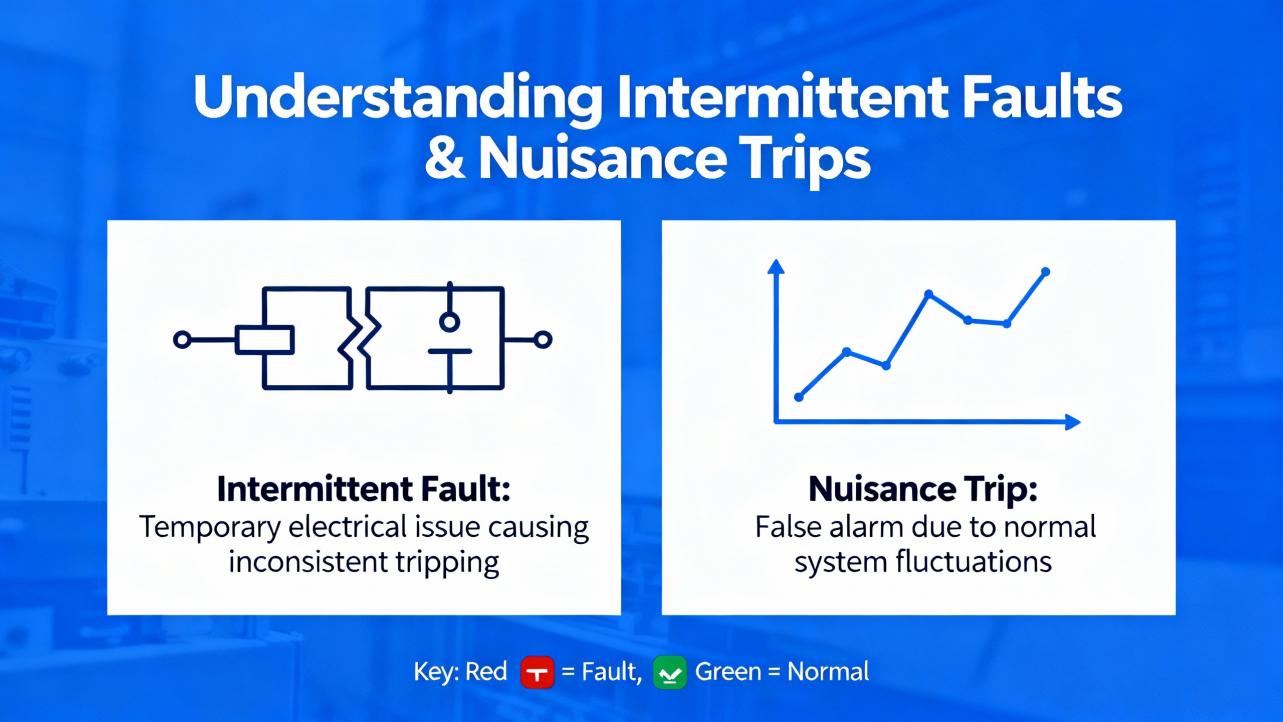 Understanding Intermittent Faults & Nuisance Trips

Intermittent Fault:
Temporary electrical issue causing inconsistent tripping

Nuisance Trip:
False alarm due to normal system fluctuations

Key: Red = Fault, Green = Normal